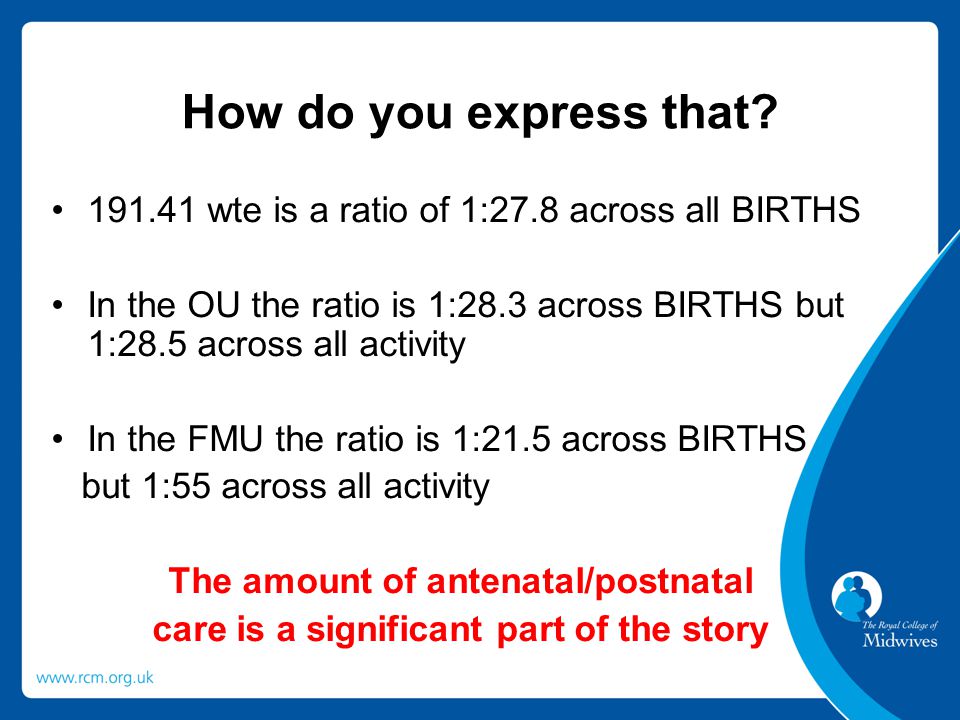 How do you express that?

• 191.41 wte is a ratio of 1:27.8 across all BIRTHS

• In the OU the ratio is 1:28.3 across BIRTHS but 1:28.5 across all activity

• In the FMU the ratio is 1:21.5 across BIRTHS but 1:55 across all activity

The amount of antenatal/postnatal care is a significant part of the story

The Royal College of Midwives

www.rcm.org.uk